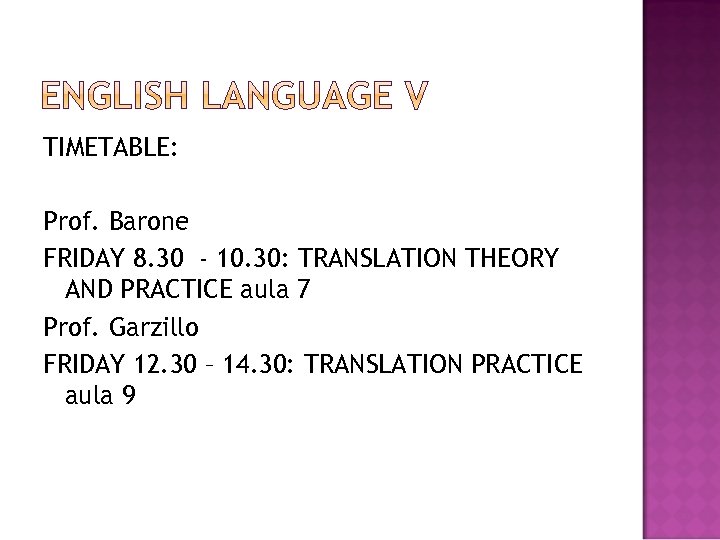 ENGLISH LANGUAGE V

TIMETABLE:

Prof. Barone

FRIDAY 8.30 - 10.30: TRANSLATION THEORY AND PRACTICE aula 7

Prof. Garzillo

FRIDAY 12.30 – 14.30: TRANSLATION PRACTICE aula 9